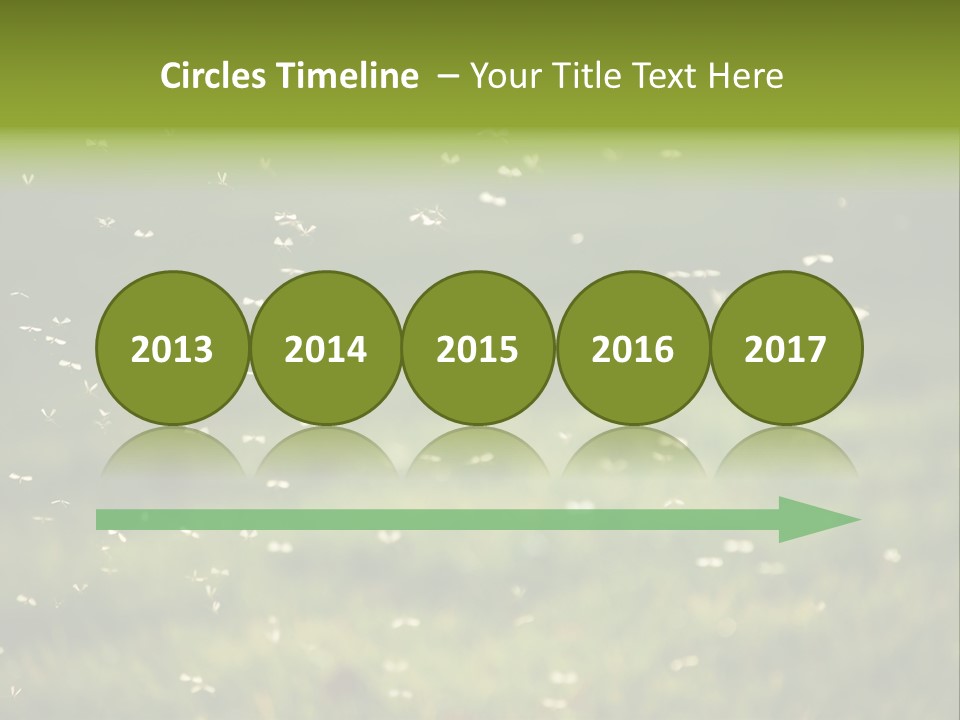 Circles Timeline – Your Title Text Here

2013 2014 2015 2016 2017